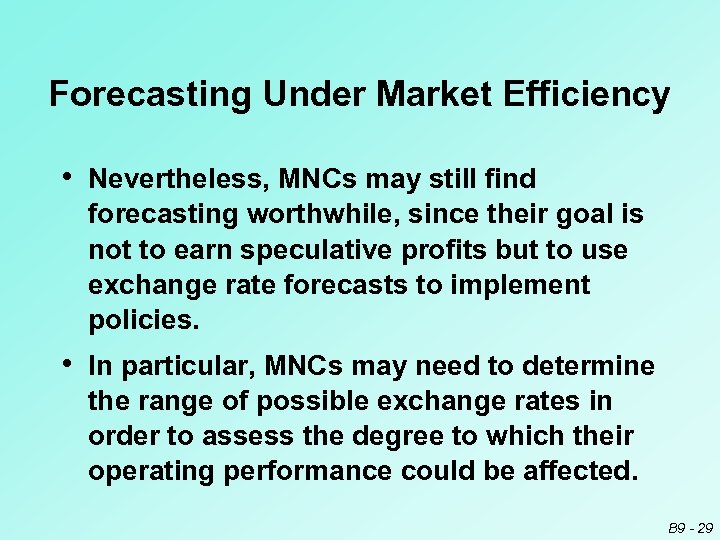 Forecasting Under Market Efficiency

• Nevertheless, MNCs may still find forecasting worthwhile, since their goal is not to earn speculative profits but to use exchange rate forecasts to implement policies.

• In particular, MNCs may need to determine the range of possible exchange rates in order to assess the degree to which their operating performance could be affected.

B9 - 29